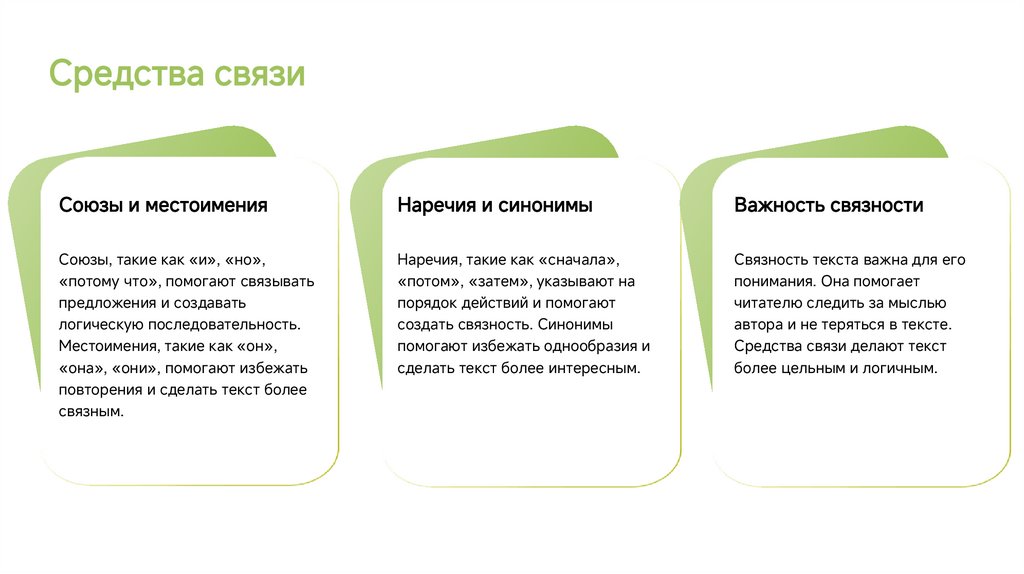 Средства связи

Союзы и местоимения

Союзы, такие как «и», «но», «потому что», помогают связывать предложения и создавать логическую последовательность. Местоимения, такие как «он», «она», «они», помогают избежать повторения и сделать текст более связным.

Наречия и синонимы

Наречия, такие как «сначала», «потом», «затем», указывают на порядок действий и помогают создать связность. Синонимы помогают избежать однообразия и сделать текст более интересным.

Важность связности

Связность текста важна для его понимания. Она помогает читателю следить за мыслью автора и не теряться в тексте. Средства связи делают текст более цельным и логичным.